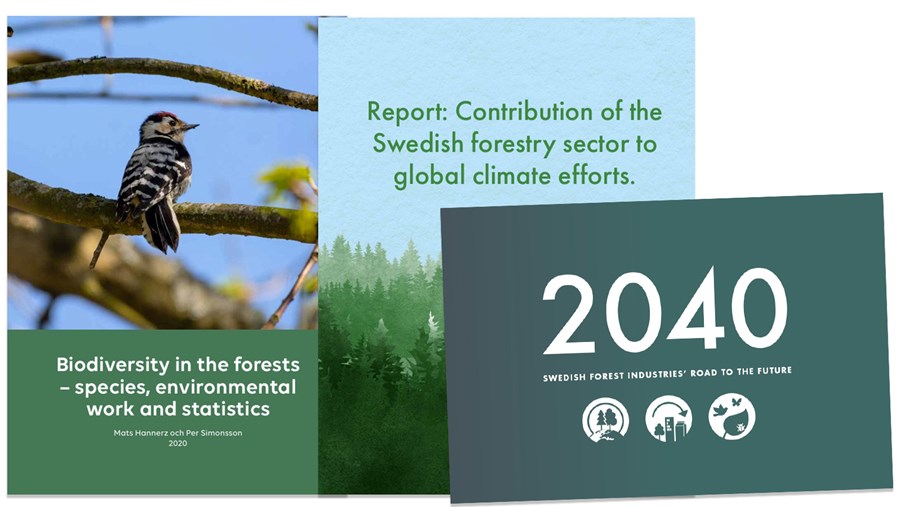 Biodiversity in the forests – species, environmental work and statistics

Mats Hannerz och Per Simonsson
2020

Report: Contribution of the Swedish forestry sector to global climate efforts.

2040

SWEDISH FOREST INDUSTRIES' ROAD TO THE FUTURE